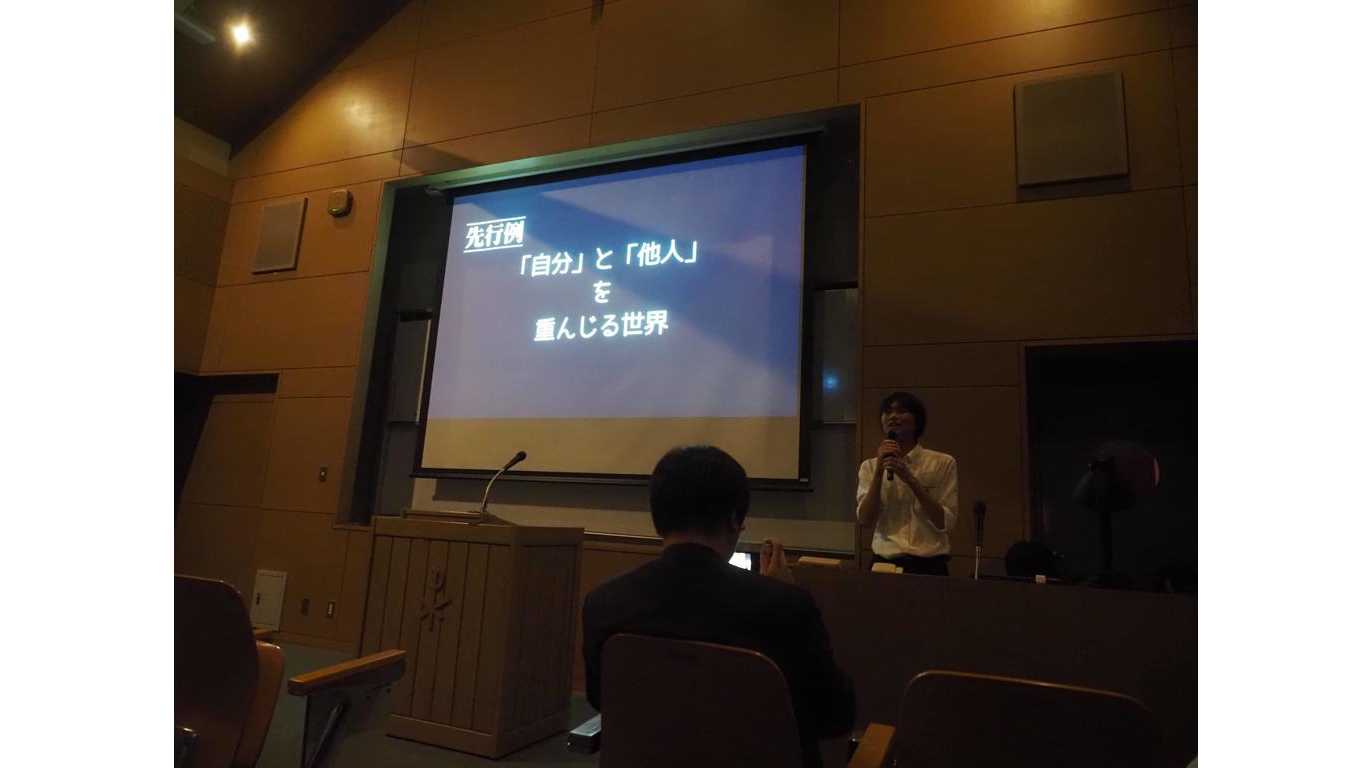 先行例

「自分」と「他人」
を
重んじる世界